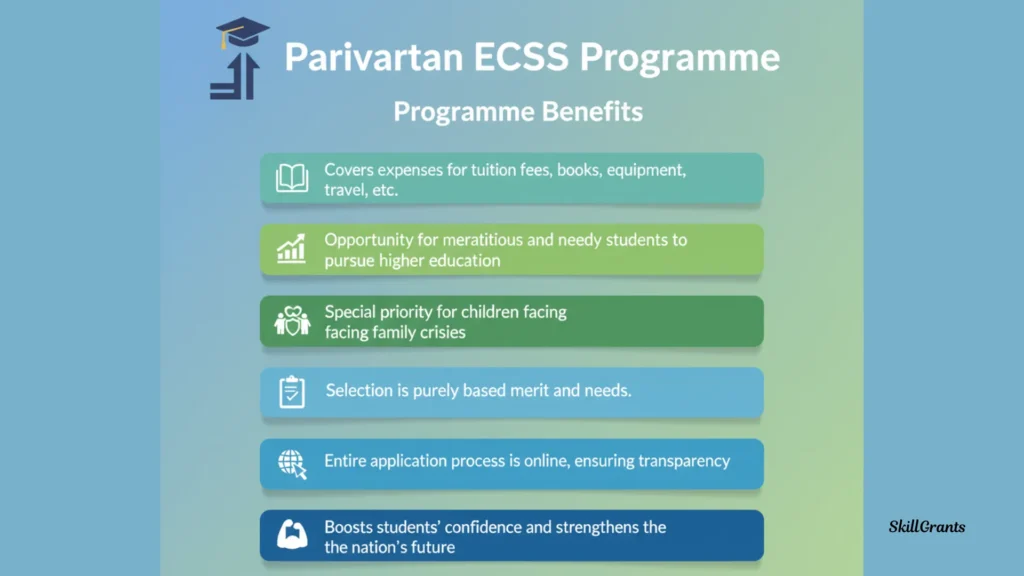 Parivartan ECSS Programme

Programme Benefits

Covers expenses for tuition fees, books, equipment, travel, etc.

Opportunity for meratitious and needy students to pursue higher education

Special priority for children facing facing family crisies

Selection is purely based merit and needs.

Entire application process is online, ensuring transparency

Boosts students' confidence and strengthens the the nation's future

SkillGrants